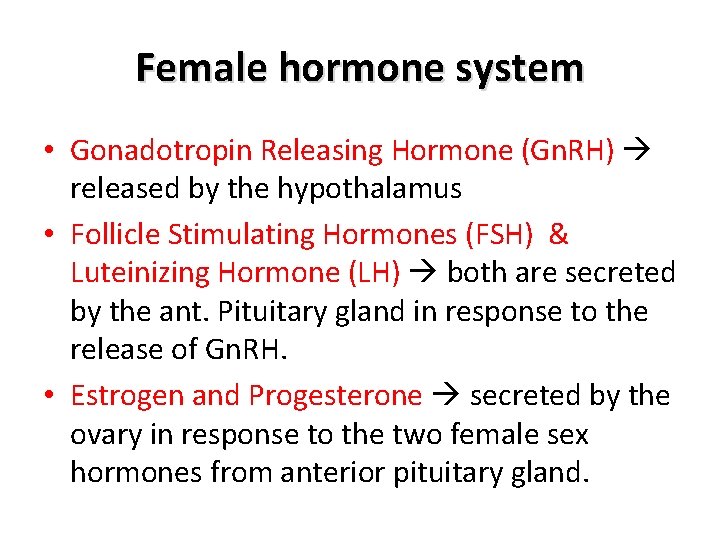 Female hormone system

• Gonadotropin Releasing Hormone (GnRH) → released by the hypothalamus

• Follicle Stimulating Hormones (FSH) & Luteinizing Hormone (LH) → both are secreted by the ant. Pituitary gland in response to the release of GnRH.

• Estrogen and Progesterone → secreted by the ovary in response to the two female sex hormones from anterior pituitary gland.